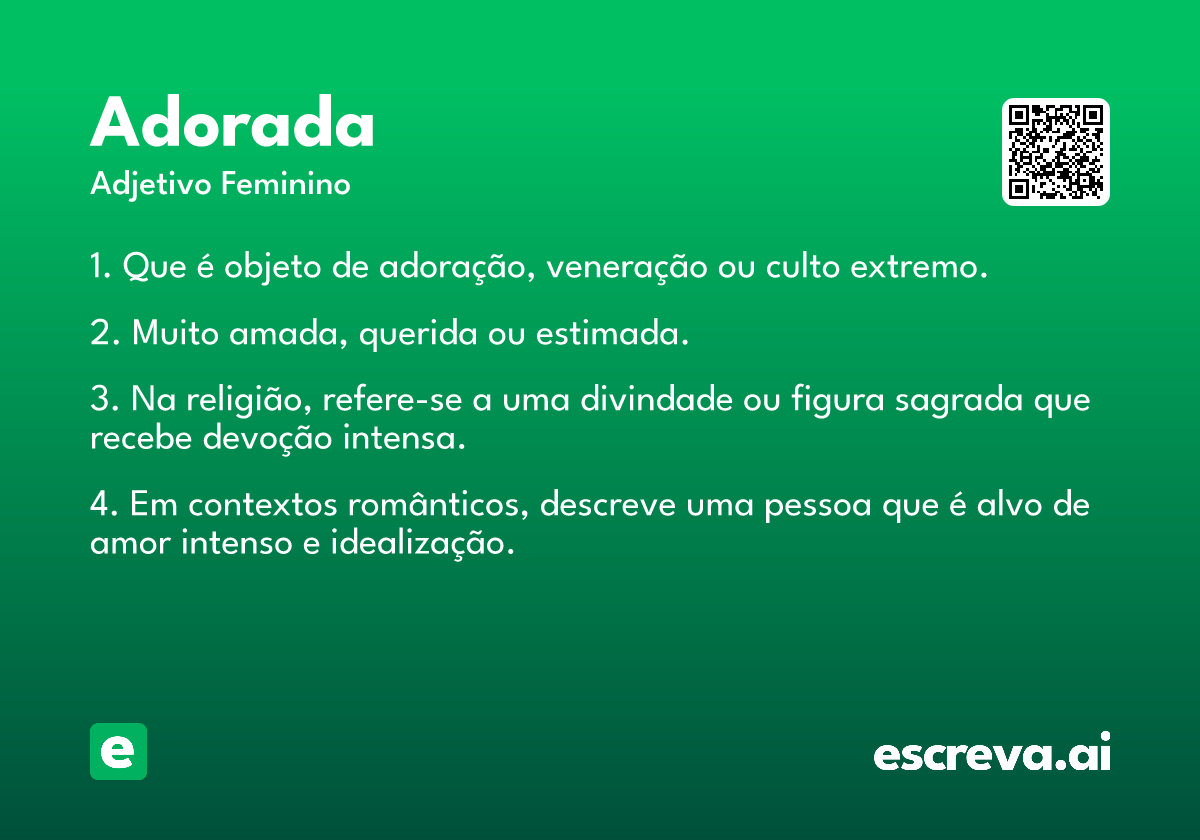 Adorada
Adjetivo Feminino

1. Que é objeto de adoração, veneração ou culto extremo.

2. Muito amada, querida ou estimada.

3. Na religião, refere-se a uma divindade ou figura sagrada que recebe devoção intensa.

4. Em contextos românticos, descreve uma pessoa que é alvo de amor intenso e idealização.

e

escreva.ai